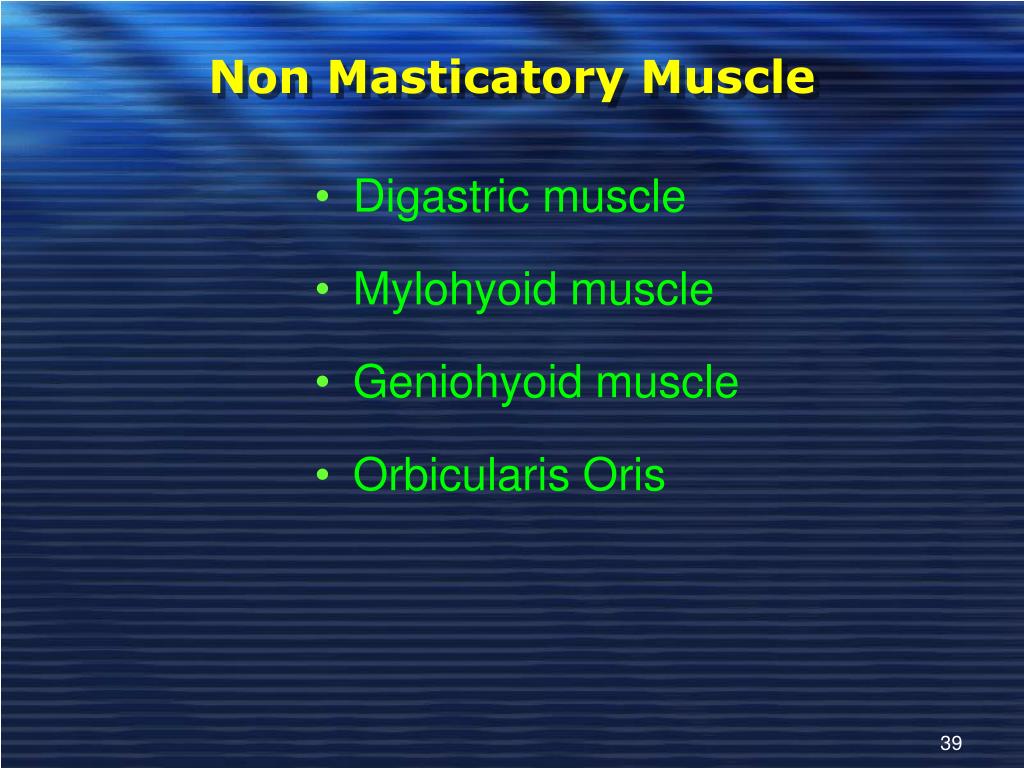 Non Masticatory Muscle

• Digastric muscle

• Mylohyoid muscle

• Geniohyoid muscle

• Orbicularis Oris

39